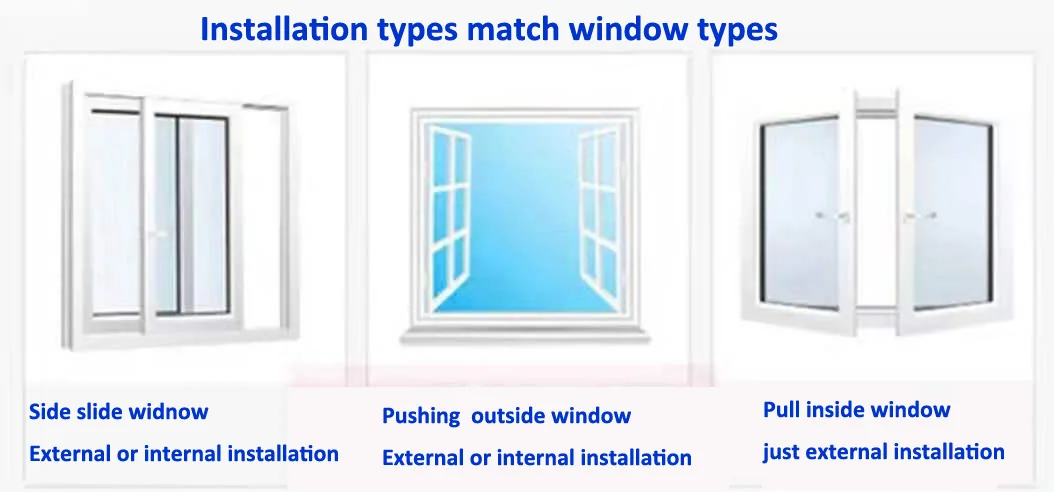 Installation types match window types

Side slide widnow
External or internal installation

Pushing outside window
External or internal installation

Pull inside window
just external installation